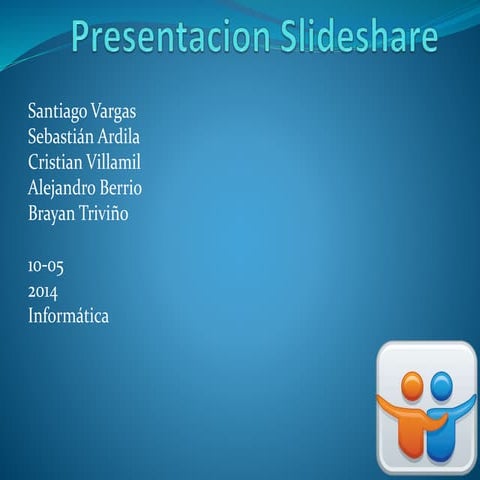 Presentacion Slideshare

Santiago Vargas
Sebastián Ardila
Cristian Villamil
Alejandro Berrio
Brayan Triviño

10-05
2014
Informática